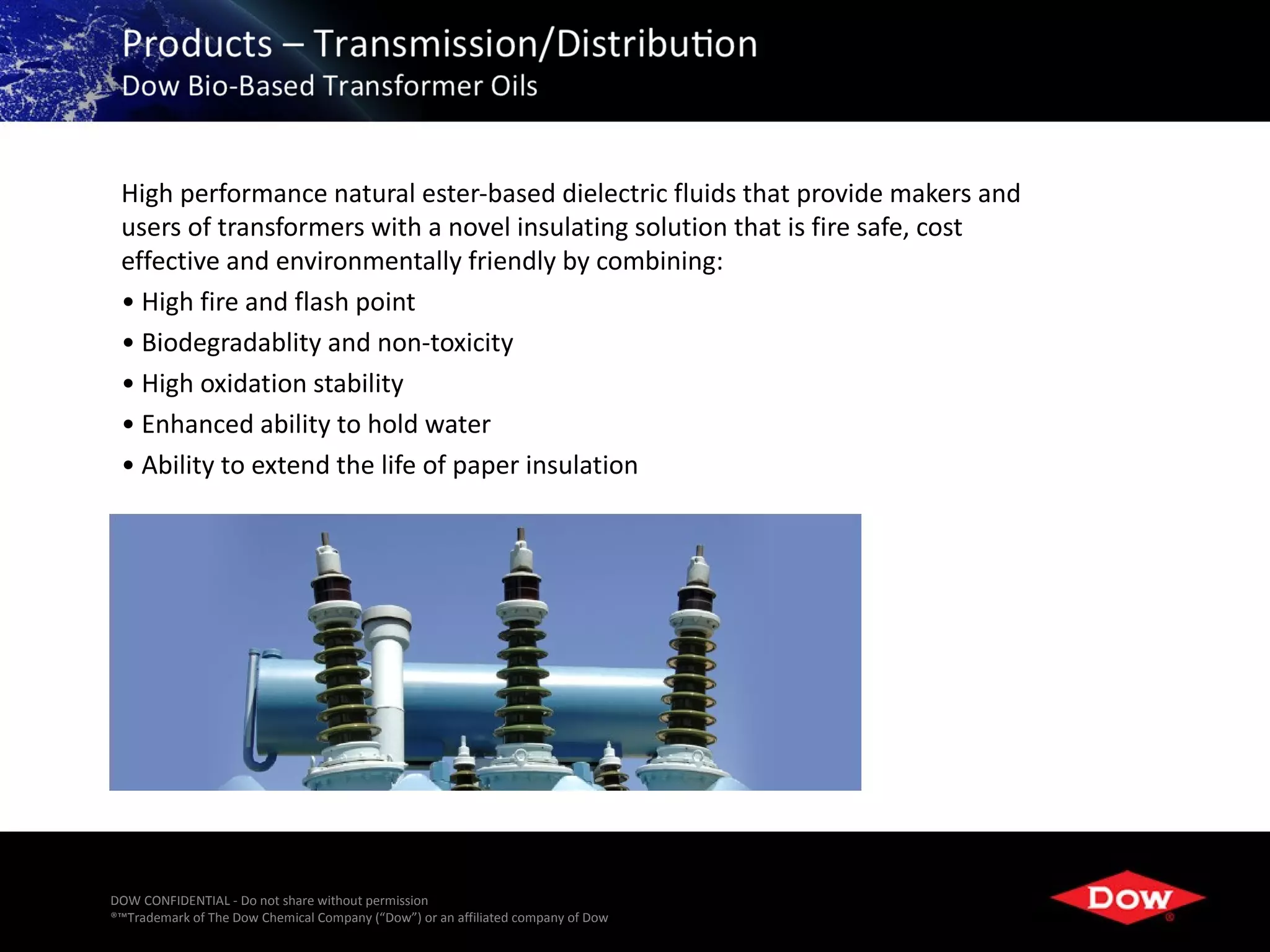 Products – Transmission/Distribution
Dow Bio-Based Transformer Oils

High performance natural ester-based dielectric fluids that provide makers and users of transformers with a novel insulating solution that is fire safe, cost effective and environmentally friendly by combining:

• High fire and flash point
• Biodegradablity and non-toxicity
• High oxidation stability
• Enhanced ability to hold water
• Ability to extend the life of paper insulation

DOW CONFIDENTIAL - Do not share without permission
®™Trademark of The Dow Chemical Company ("Dow") or an affiliated company of Dow

DOW ®